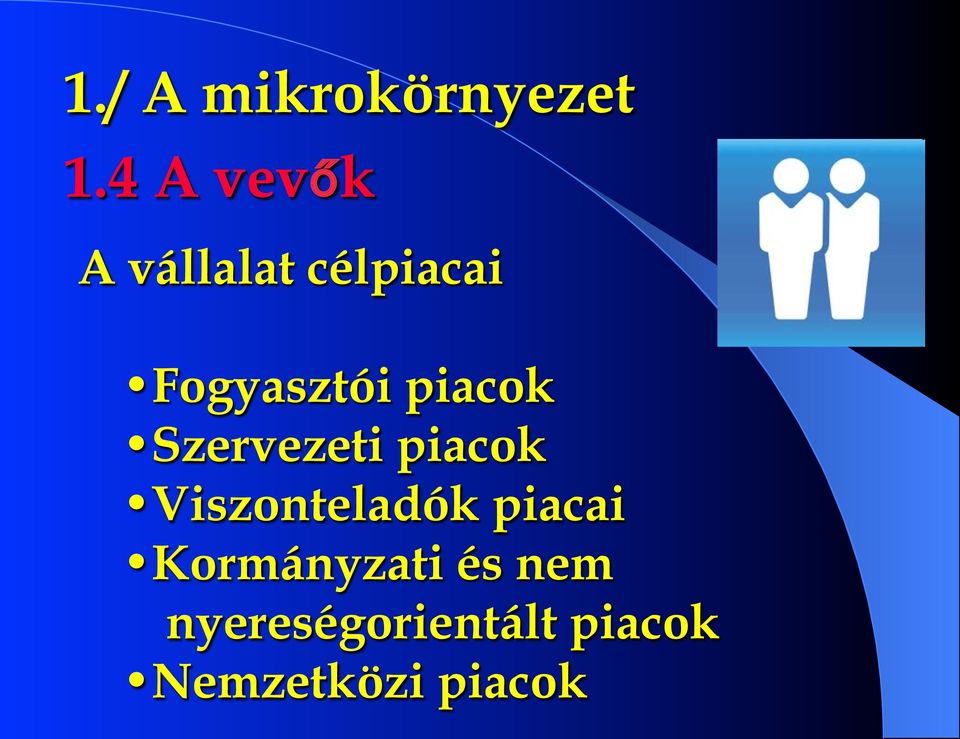 1./ A mikrokörnyezet

1.4 A vevők

A vállalat célpiacai

•Fogyasztói piacok
•Szervezeti piacok
•Viszonteladók piacai
•Kormányzati és nem nyereségorientált piacok
•Nemzetközi piacok